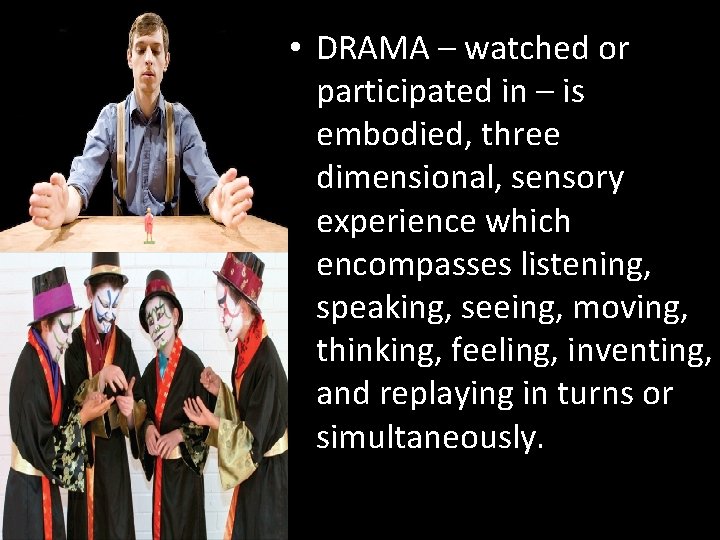 • DRAMA – watched or participated in – is embodied, three dimensional, sensory experience which encompasses listening, speaking, seeing, moving, thinking, feeling, inventing, and replaying in turns or simultaneously.